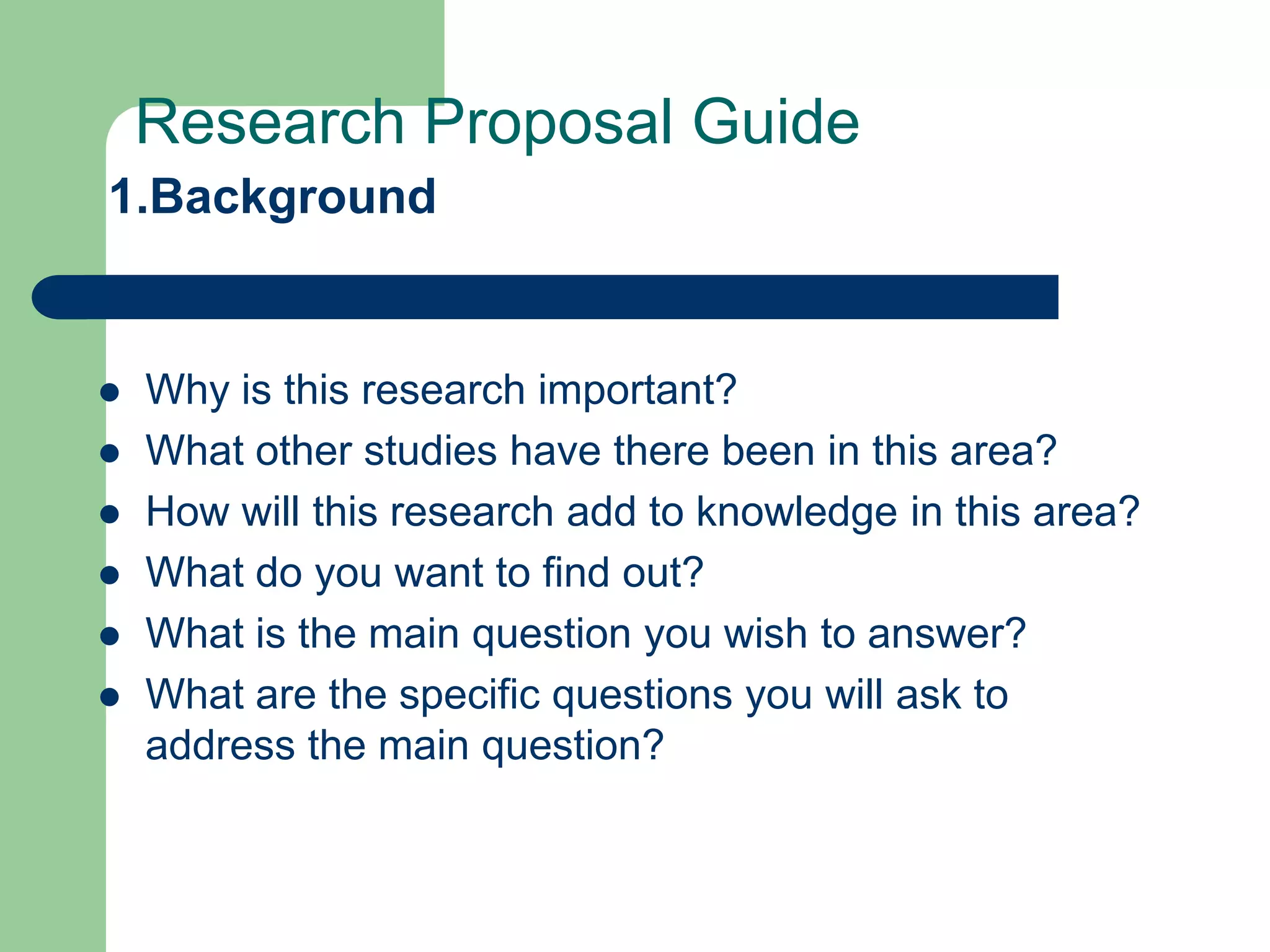 Research Proposal Guide
1.Background

- Why is this research important?
- What other studies have there been in this area?
- How will this research add to knowledge in this area?
- What do you want to find out?
- What is the main question you wish to answer?
- What are the specific questions you will ask to address the main question?